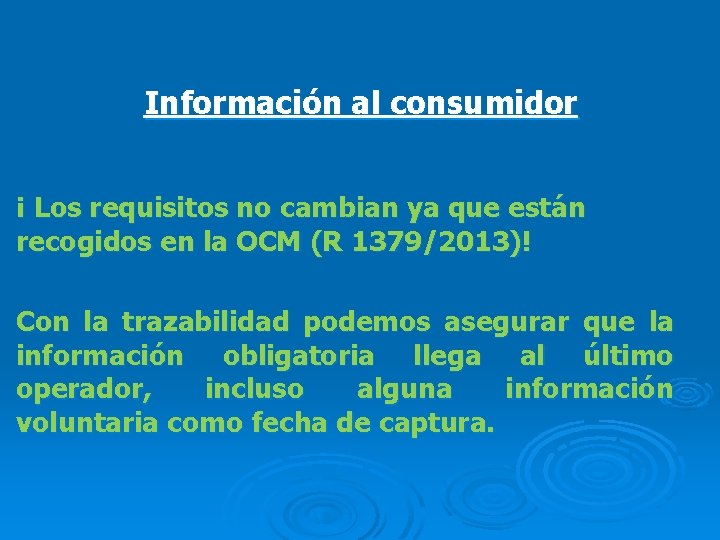 Información al consumidor

¡ Los requisitos no cambian ya que están recogidos en la OCM (R 1379/2013)!

Con la trazabilidad podemos asegurar que la información obligatoria llega al último operador, incluso alguna información voluntaria como fecha de captura.